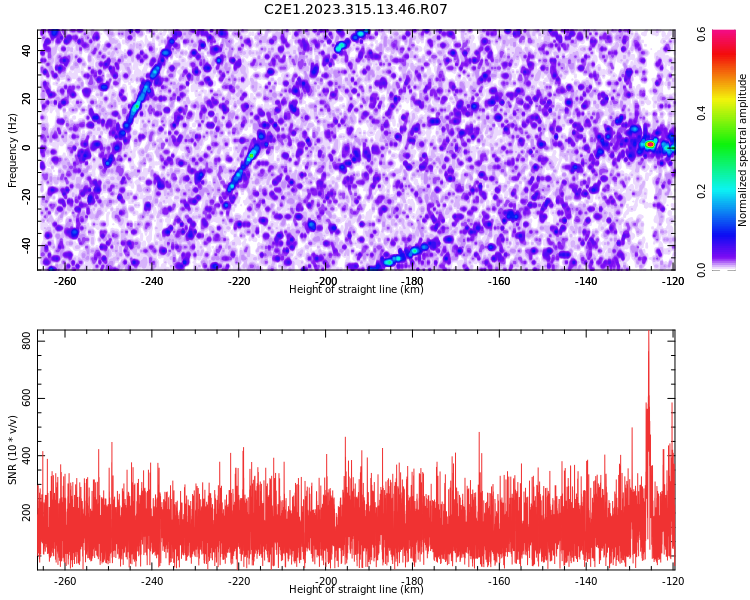 C2E1.2023.315.13.46.R07

Frequency (Hz)

40
20
0
-20
-40

-260 -240 -220 -200 -180 -160 -140 -120

Height of straight line (km)

Normalized spectral amplitude

0.0
0.2
0.4
0.6

SNR (10 * v/v)

800
600
400
200

-260 -240 -220 -200 -180 -160 -140 -120

Height of straight line (km)